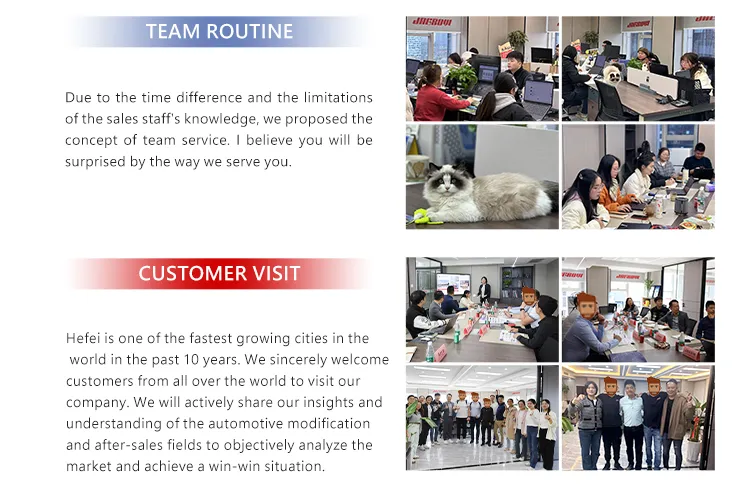 TEAM ROUTINE

Due to the time difference and the limitations of the sales staff's knowledge, we proposed the concept of team service. I believe you will be surprised by the way we serve you.

CUSTOMER VISIT

Hefei is one of the fastest growing cities in the world in the past 10 years. We sincerely welcome customers from all over the world to visit our company. We will actively share our insights and understanding of the automotive modification and after-sales fields to objectively analyze the market and achieve a win-win situation.